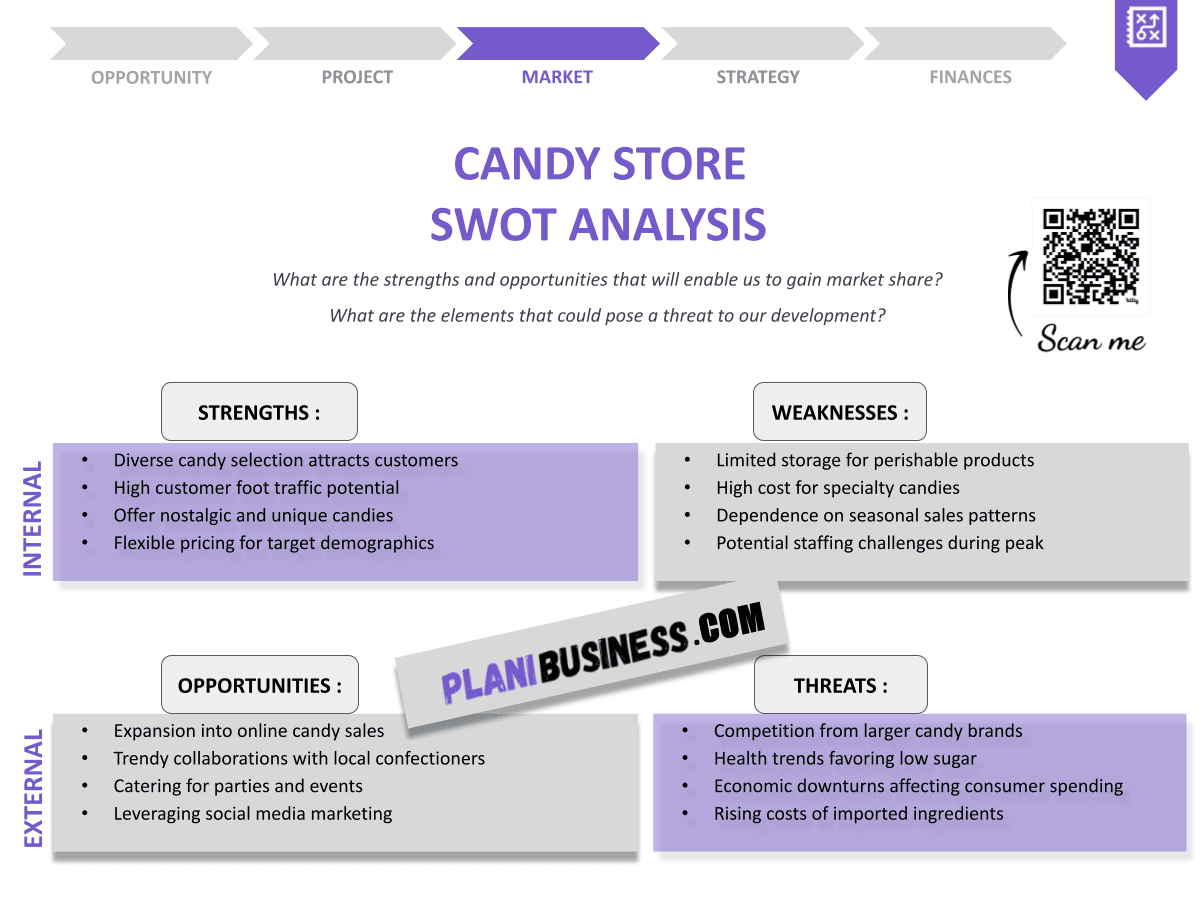 OPPORTUNITY PROJECT MARKET STRATEGY FINANCES

CANDY STORE
SWOT ANALYSIS

What are the strengths and opportunities that will enable us to gain market share?

What are the elements that could pose a threat to our development?

Scan me

INTERNAL

STRENGTHS :

- Diverse candy selection attracts customers
- High customer foot traffic potential
- Offer nostalgic and unique candies
- Flexible pricing for target demographics

WEAKNESSES :

- Limited storage for perishable products
- High cost for specialty candies
- Dependence on seasonal sales patterns
- Potential staffing challenges during peak

PLANIBUSINESS.COM

EXTERNAL

OPPORTUNITIES :

- Expansion into online candy sales
- Trendy collaborations with local confectioners
- Catering for parties and events
- Leveraging social media marketing

THREATS :

- Competition from larger candy brands
- Health trends favoring low sugar
- Economic downturns affecting consumer spending
- Rising costs of imported ingredients